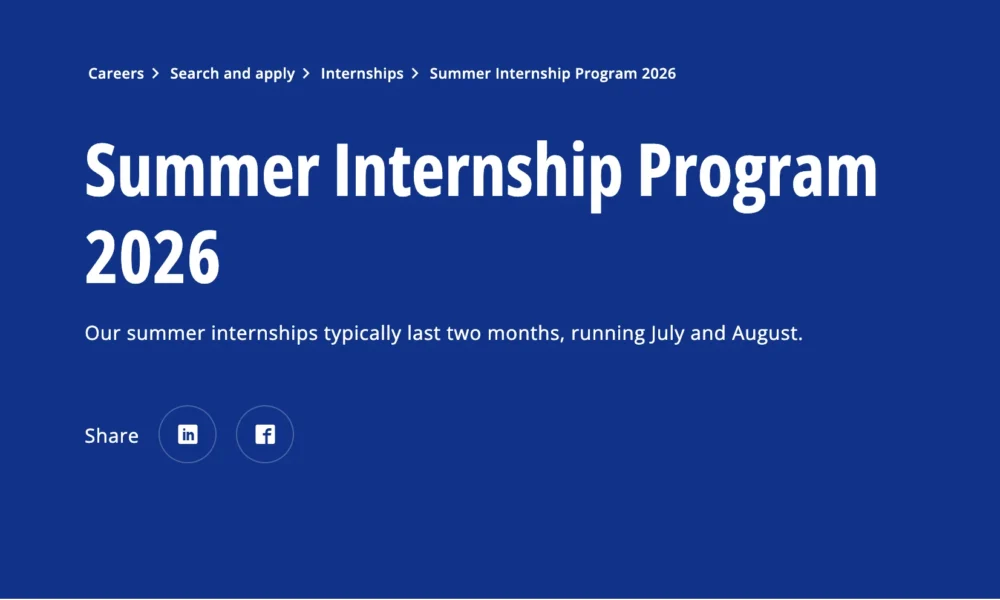 Careers > Search and apply > Internships > Summer Internship Program 2026

Summer Internship Program 2026

Our summer internships typically last two months, running July and August.

Share in f